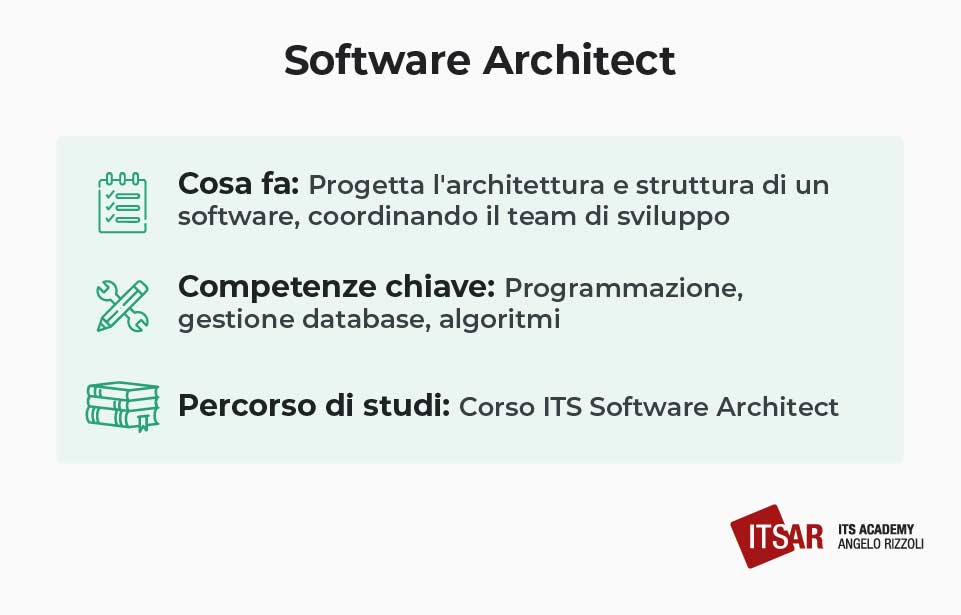 Software Architect

Cosa fa: Progetta l'architettura e struttura di un software, coordinando il team di sviluppo

Competenze chiave: Programmazione, gestione database, algoritmi

Percorso di studi: Corso ITS Software Architect

ITSAR ITS ACADEMY ANGELO RIZZOLI